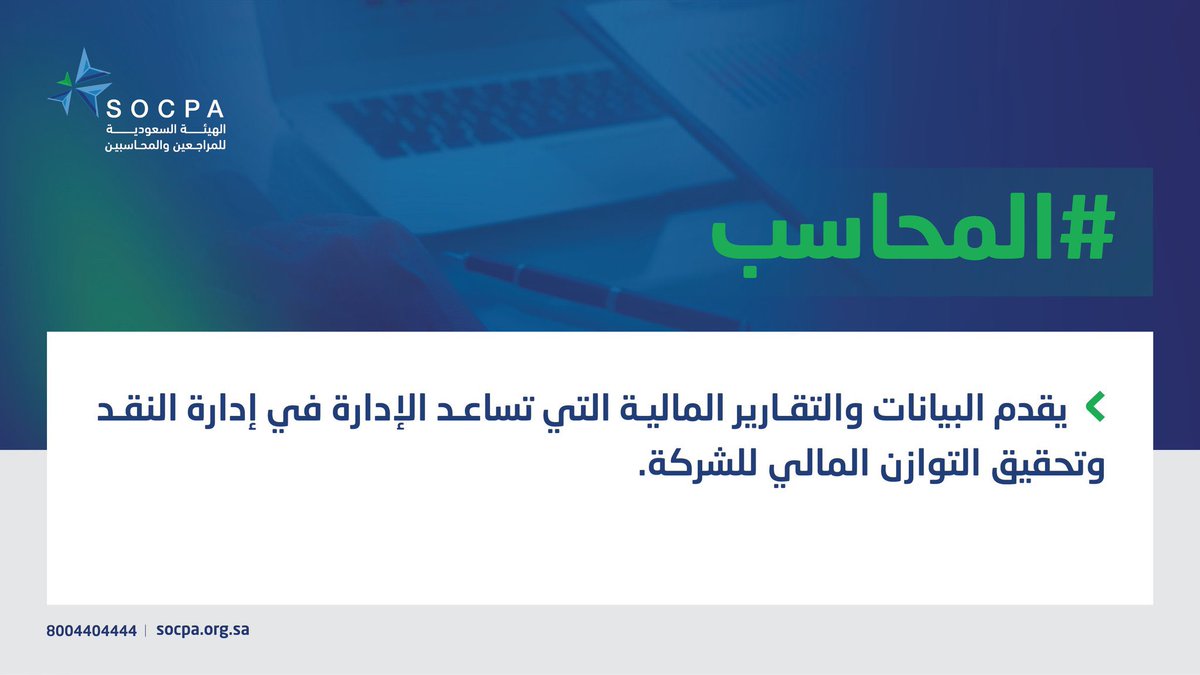 SOCPA
الهيئة السعودية
للمراجعين والمحاسبين

#المحاسب

يقدم البيانات والتقارير المالية التي تساعد الإدارة في إدارة النقد وتحقيق التوازن المالي للشركة.

8004404444 | socpa.org.sa